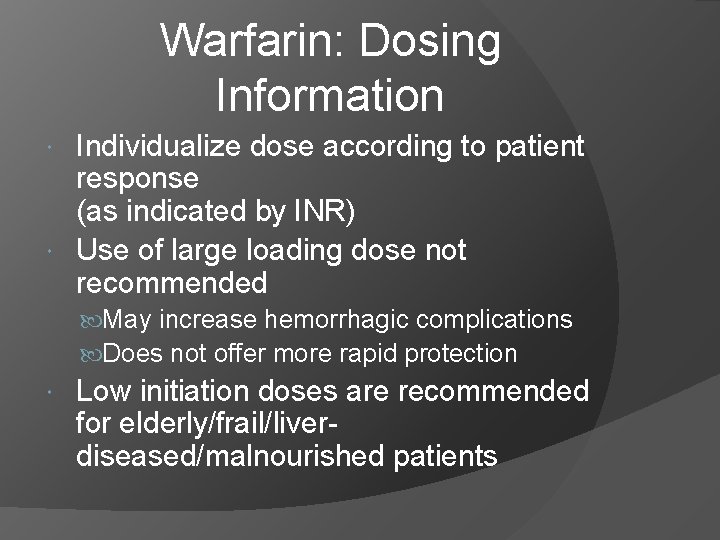 Warfarin: Dosing Information

Individualize dose according to patient response
(as indicated by INR)

Use of large loading dose not recommended

May increase hemorrhagic complications

Does not offer more rapid protection

Low initiation doses are recommended for elderly/frail/liver-diseased/malnourished patients